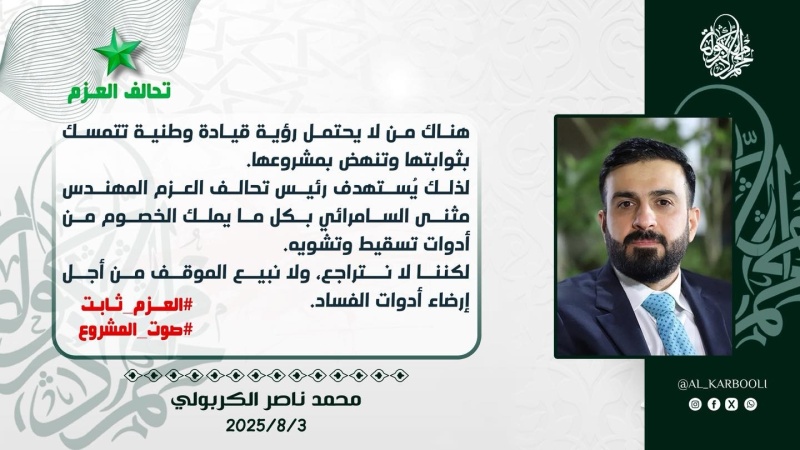 تحالف العزم

هناك من لا يحتمل رؤية قيادة وطنية تتمسك بثوابتها وتنهض بمشروعها.
لذلك يُستهدف رئيس تحالف العزم المهندس مثنى السامرائي بكل ما يملك الخصوم من أدوات تسقيط وتشويه.
لكننا لا نتراجع، ولا نبيع الموقف من أجل إرضاء أدوات الفساد.

#العزم_ثابت
#صوت_المشروع

محمد ناصر الكربولي
2025/8/3

@AL_KARBOOLI